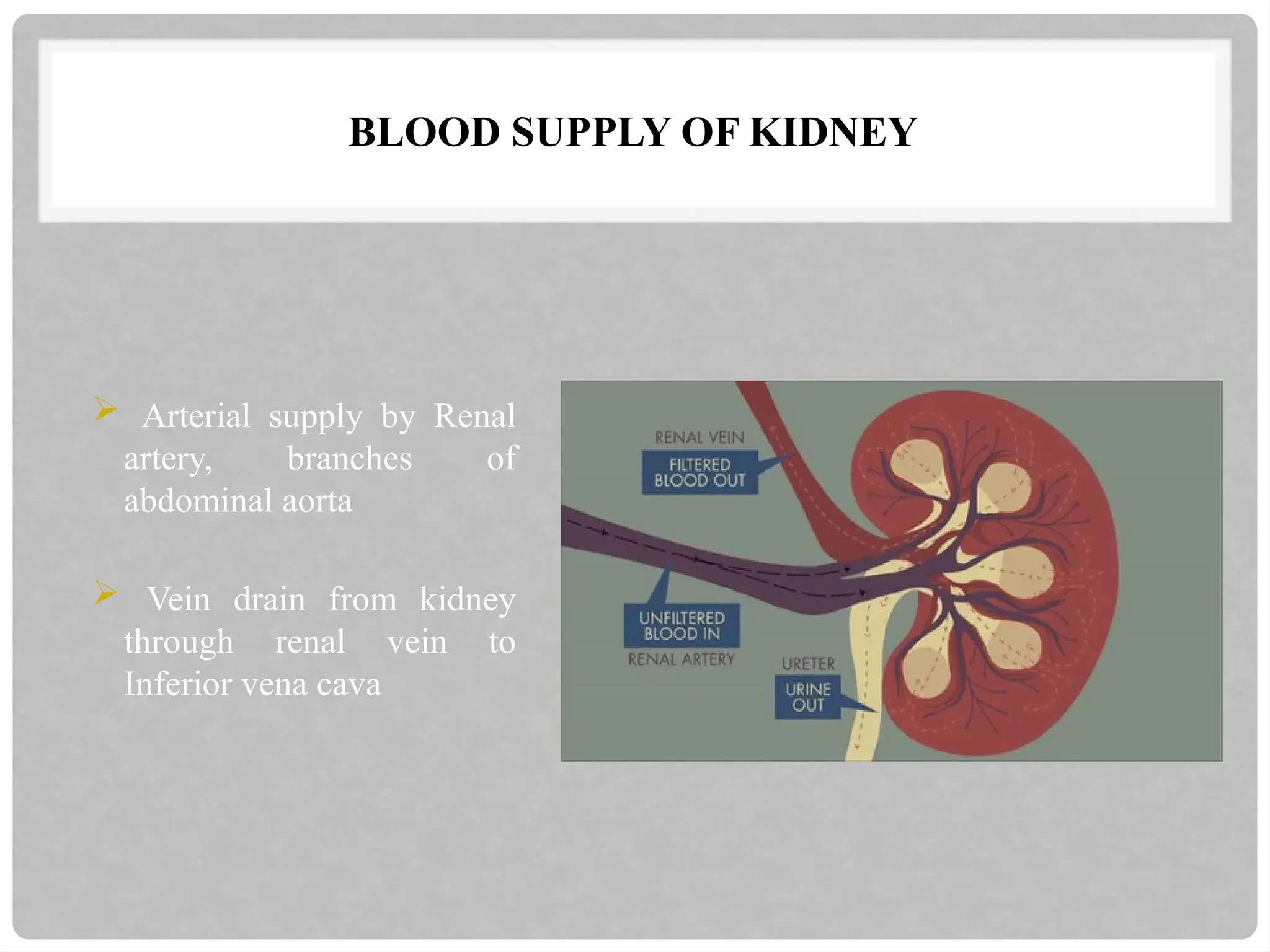 BLOOD SUPPLY OF KIDNEY

➢ Arterial supply by Renal artery, branches of abdominal aorta

➢ Vein drain from kidney through renal vein to Inferior vena cava

RENAL VEIN
FILTERED BLOOD OUT

UNFILTERED BLOOD IN
RENAL ARTERY

URETER
URINE OUT